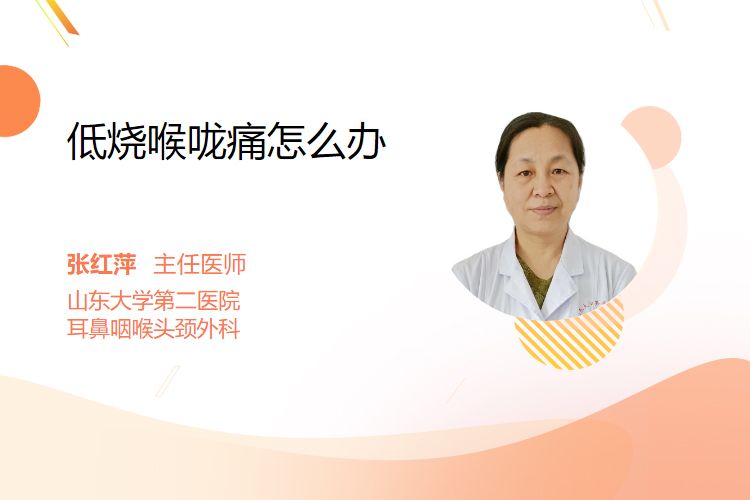 低烧喉咙痛怎么办

张红萍 主任医师
山东大学第二医院
耳鼻咽喉头颈外科